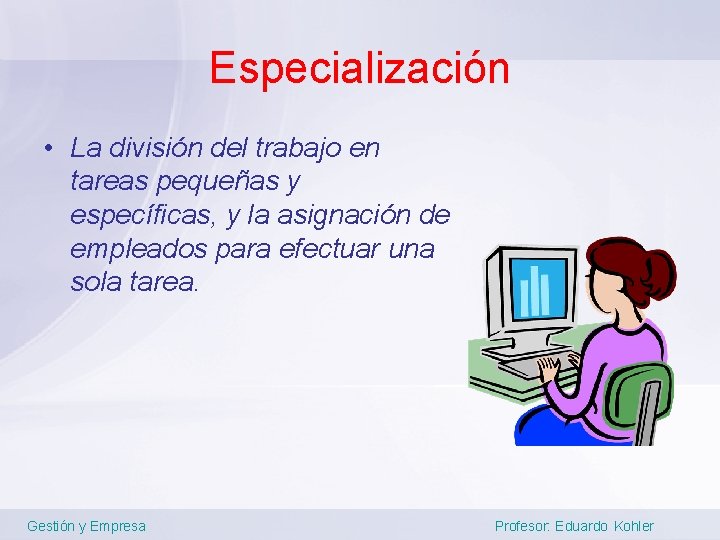 Especialización

• La división del trabajo en tareas pequeñas y específicas, y la asignación de empleados para efectuar una sola tarea.

Gestión y Empresa

Profesor: Eduardo Kohler